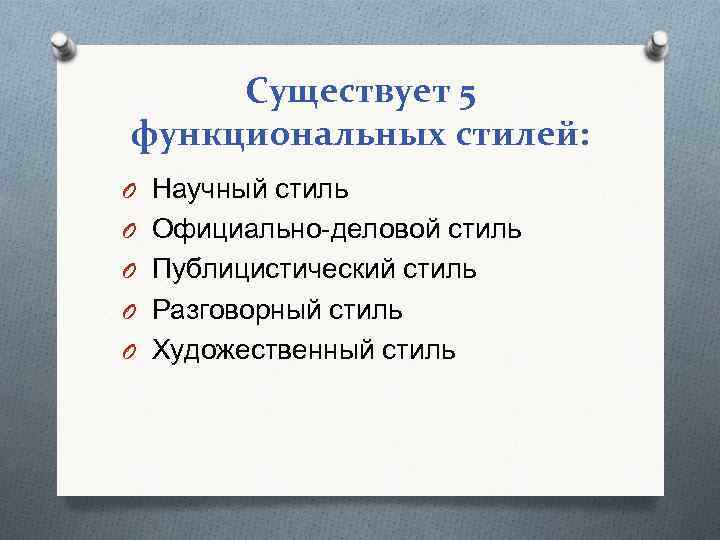 Существует 5 функциональных стилей:

O Научный стиль
O Официально-деловой стиль
O Публицистический стиль
O Разговорный стиль
O Художественный стиль